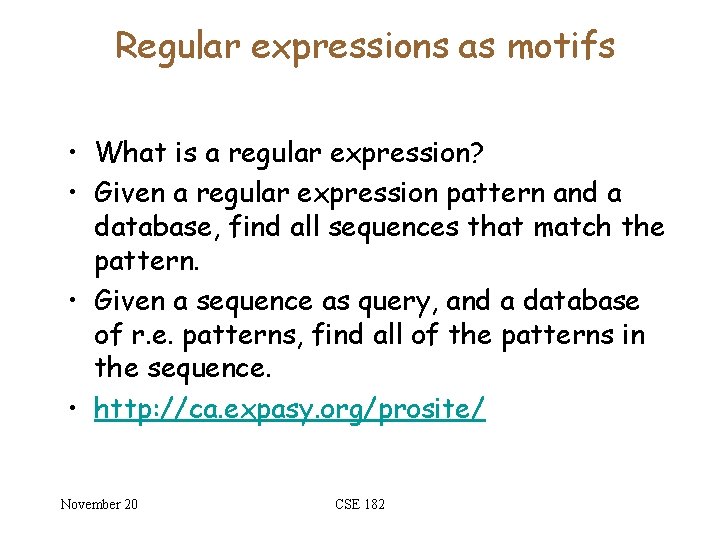 Regular expressions as motifs

• What is a regular expression?
• Given a regular expression pattern and a database, find all sequences that match the pattern.
• Given a sequence as query, and a database of r.e. patterns, find all of the patterns in the sequence.
• http://ca.expasy.org/prosite/

November 20

CSE 182